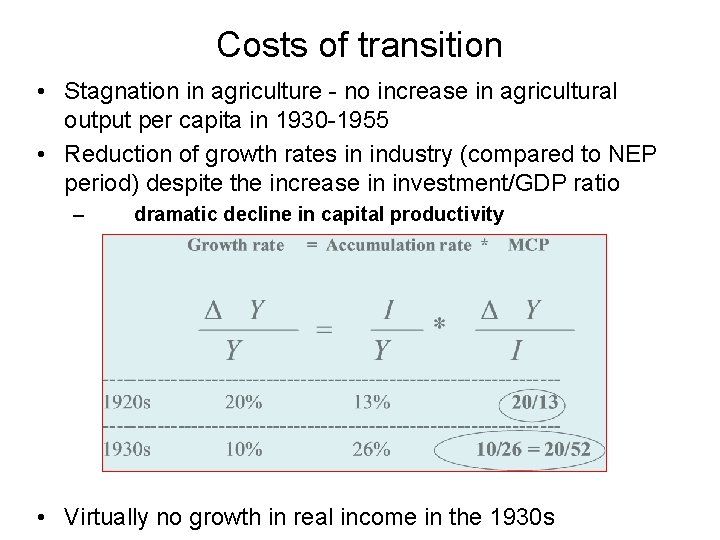 Costs of transition

• Stagnation in agriculture - no increase in agricultural output per capita in 1930-1955

• Reduction of growth rates in industry (compared to NEP period) despite the increase in investment/GDP ratio

– dramatic decline in capital productivity

Growth rate = Accumulation rate * MCP

$\frac{\Delta Y}{Y} = \frac{I}{Y} * \frac{\Delta Y}{I}$

| | | | |
|---|---|---|---|
| 1920s | 20% | 13% | 20/13 |
| 1930s | 10% | 26% | 10/26 = 20/52 |

• Virtually no growth in real income in the 1930s